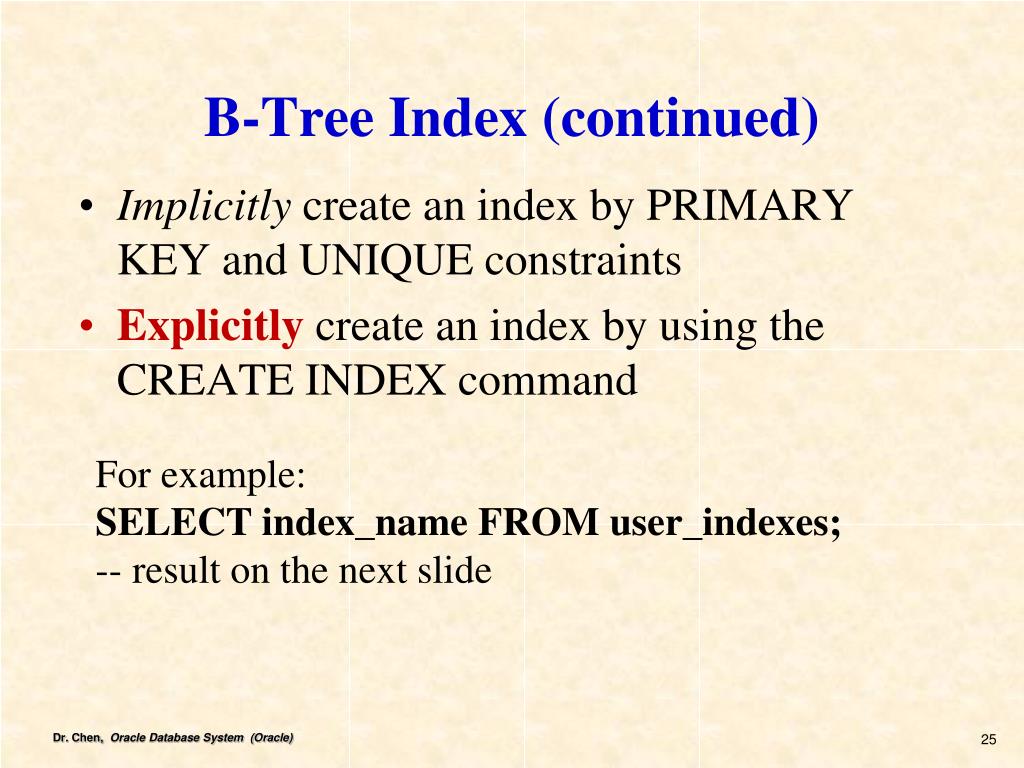 B-Tree Index (continued)

• Implicitly create an index by PRIMARY KEY and UNIQUE constraints
• Explicitly create an index by using the CREATE INDEX command

For example:
SELECT index_name FROM user_indexes;
-- result on the next slide

Dr. Chen, Oracle Database System (Oracle)

25